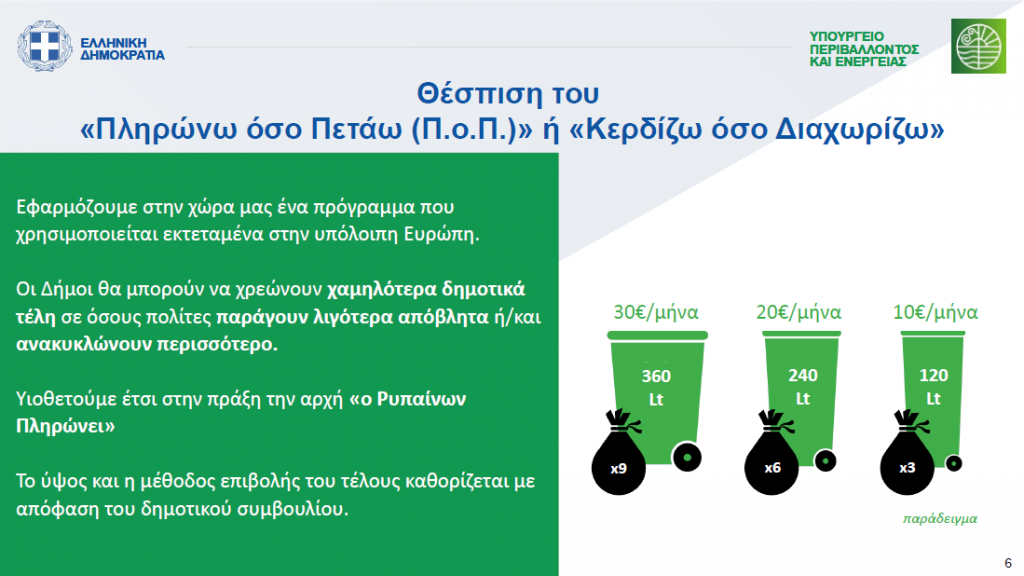 ΕΛΛΗΝΙΚΗ ΔΗΜΟΚΡΑΤΙΑ

ΥΠΟΥΡΓΕΙΟ ΠΕΡΙΒΑΛΛΟΝΤΟΣ ΚΑΙ ΕΝΕΡΓΕΙΑΣ

Θέσπιση του
«Πληρώνω όσο Πετάω (Π.ο.Π.)» ή «Κερδίζω όσο Διαχωρίζω»

Εφαρμόζουμε στην χώρα μας ένα πρόγραμμα που χρησιμοποιείται εκτεταμένα στην υπόλοιπη Ευρώπη.

Οι Δήμοι θα μπορούν να χρεώνουν χαμηλότερα δημοτικά τέλη σε όσους πολίτες παράγουν λιγότερα απόβλητα ή/και ανακυκλώνουν περισσότερο.

Υιοθετούμε έτσι στην πράξη την αρχή «ο Ρυπαίνων Πληρώνει»

Το ύψος και η μέθοδος επιβολής του τέλους καθορίζεται με απόφαση του δημοτικού συμβουλίου.

30€/μήνα
360 Lt
x9

20€/μήνα
240 Lt
x6

10€/μήνα
120 Lt
x3

παράδειγμα

6